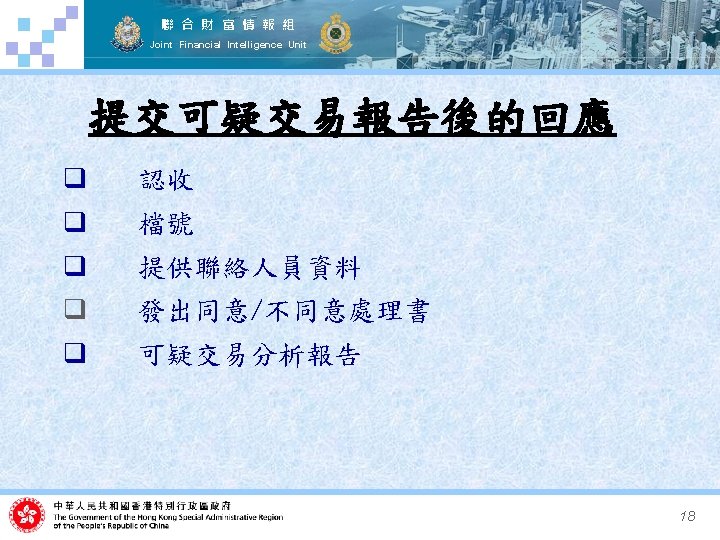 聯合財富情報組
Joint Financial Intelligence Unit

提交可疑交易報告後的回應

❑ 認收
❑ 檔號
❑ 提供聯絡人員資料
❑ 發出同意/不同意處理書
❑ 可疑交易分析報告

中華人民共和國香港特別行政區政府
The Government of the Hong Kong Special Administrative Region of the People's Republic of China

18